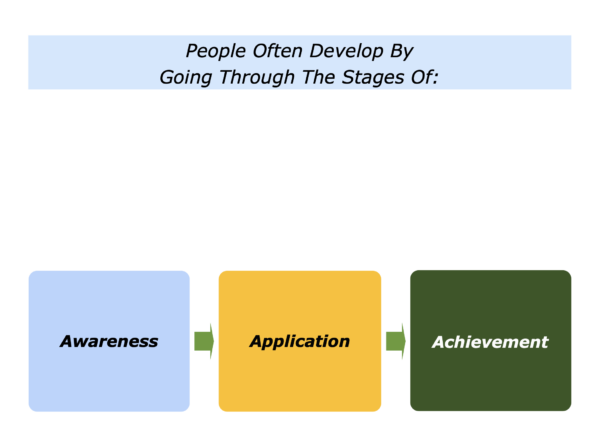 People Often Develop By
Going Through The Stages Of:

Awareness

Application

Achievement